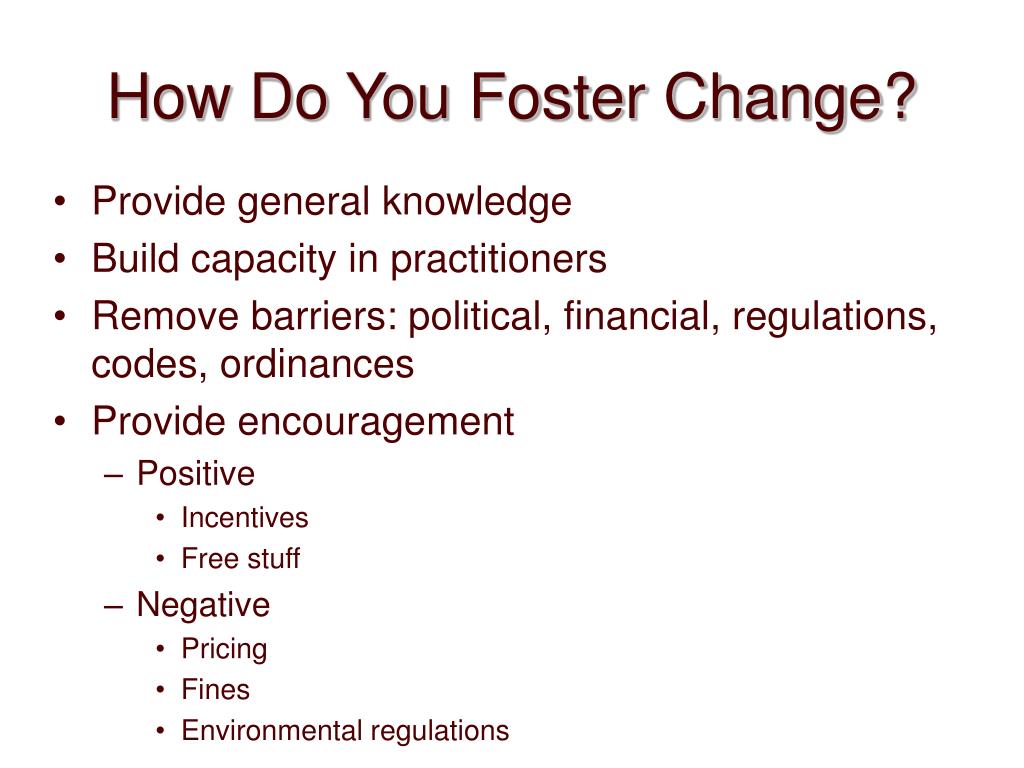 How Do You Foster Change?

• Provide general knowledge
• Build capacity in practitioners
• Remove barriers: political, financial, regulations, codes, ordinances
• Provide encouragement
– Positive
• Incentives
• Free stuff
– Negative
• Pricing
• Fines
• Environmental regulations